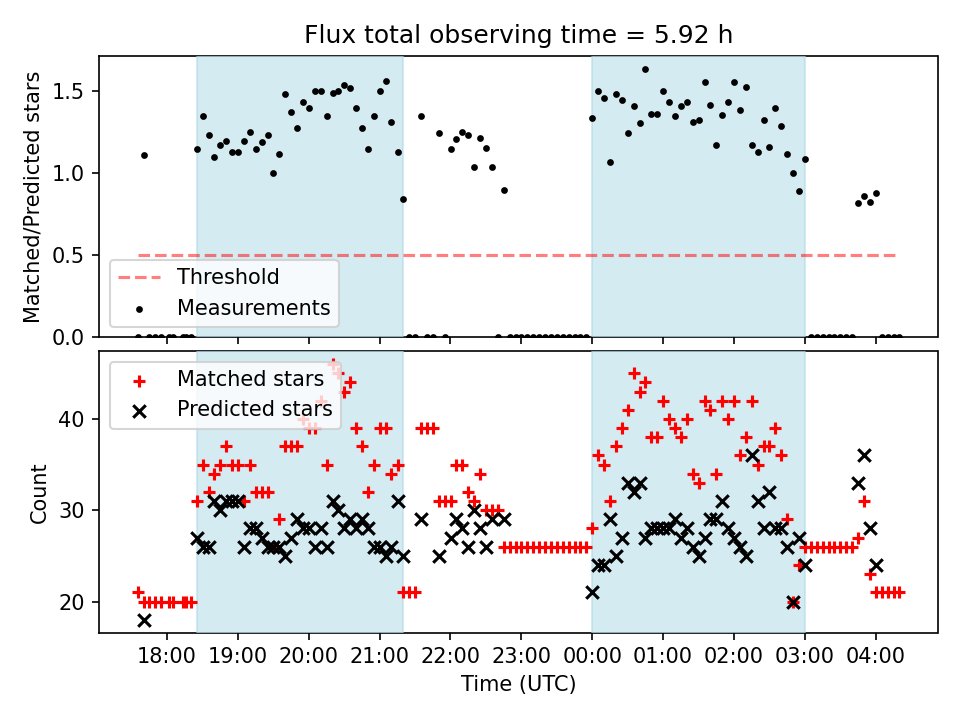 Flux total observing time = 5.92 h

Matched/Predicted stars

1.5
1.0
0.5
0.0

Threshold
Measurements

Matched stars
Predicted stars

Count

40
30
20

18:00
19:00
20:00
21:00
22:00
23:00
00:00
01:00
02:00
03:00
04:00

Time (UTC)